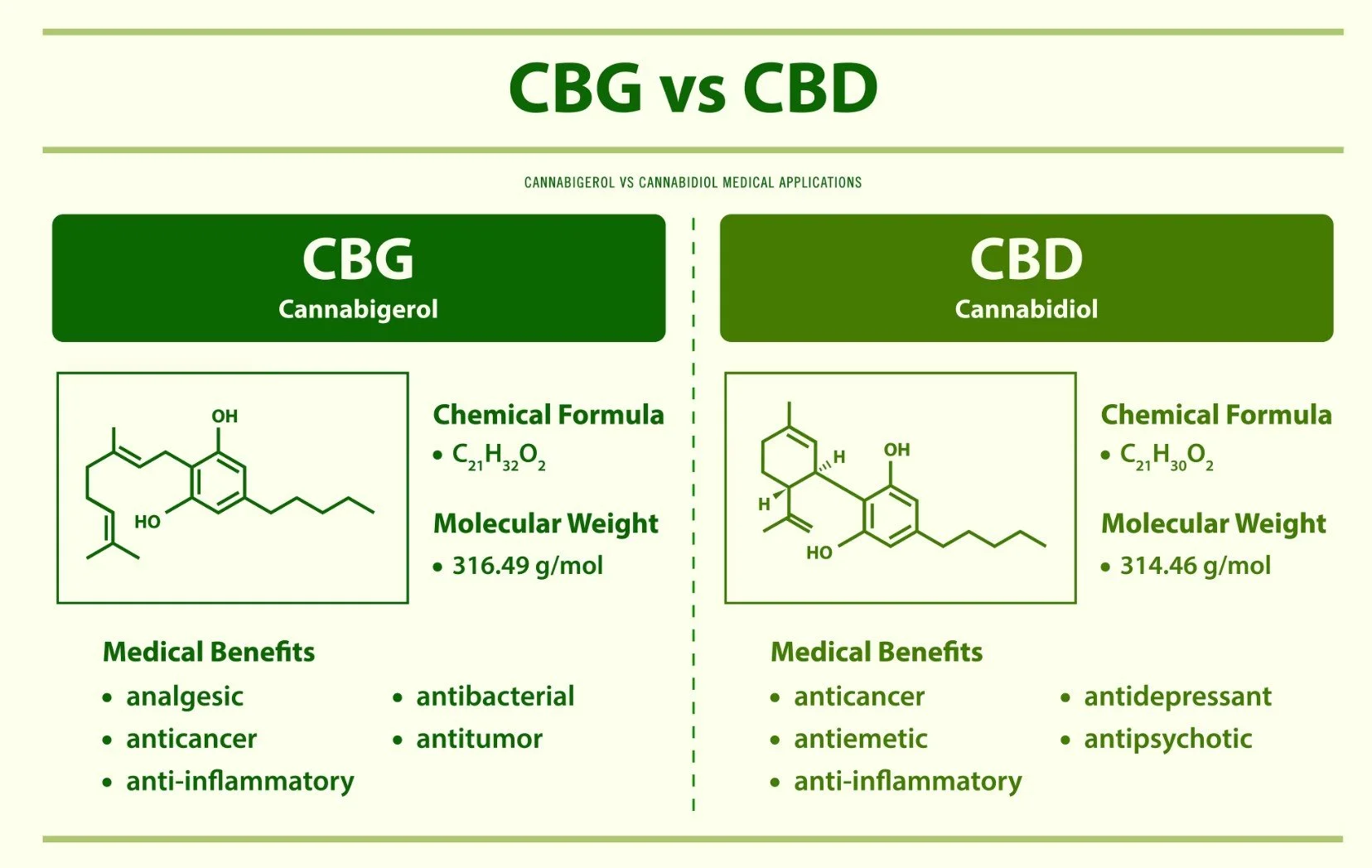 CBG vs CBD

CANNABIGEROL VS CANNABIDIOL MEDICAL APPLICATIONS

CBG
Cannabigerol

OH
HO

Chemical Formula
• $C_{21}H_{32}O_2$

Molecular Weight
• 316.49 g/mol

Medical Benefits
• analgesic
• anticancer
• anti-inflammatory
• antibacterial
• antitumor

CBD
Cannabidiol

H
OH
H
HO

Chemical Formula
• $C_{21}H_{30}O_2$

Molecular Weight
• 314.46 g/mol

Medical Benefits
• anticancer
• antiemetic
• anti-inflammatory
• antidepressant
• antipsychotic